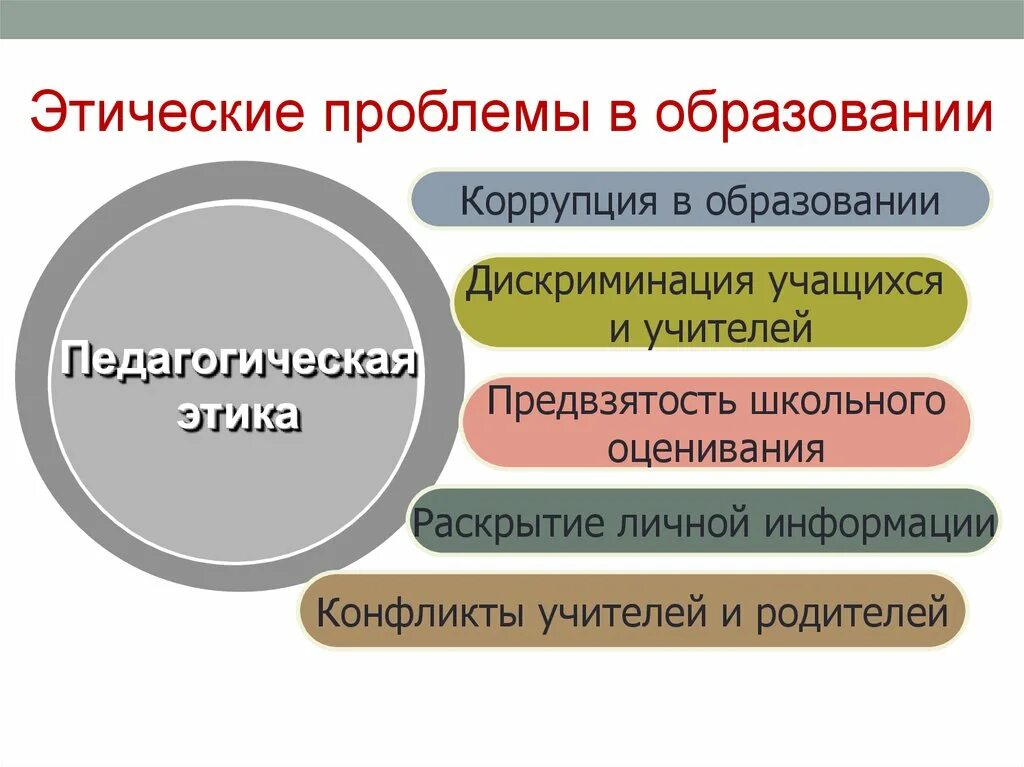 Этические проблемы в образовании

Педагогическая этика

Коррупция в образовании

Дискриминация учащихся и учителей

Предвзятость школьного оценивания

Раскрытие личной информации

Конфликты учителей и родителей